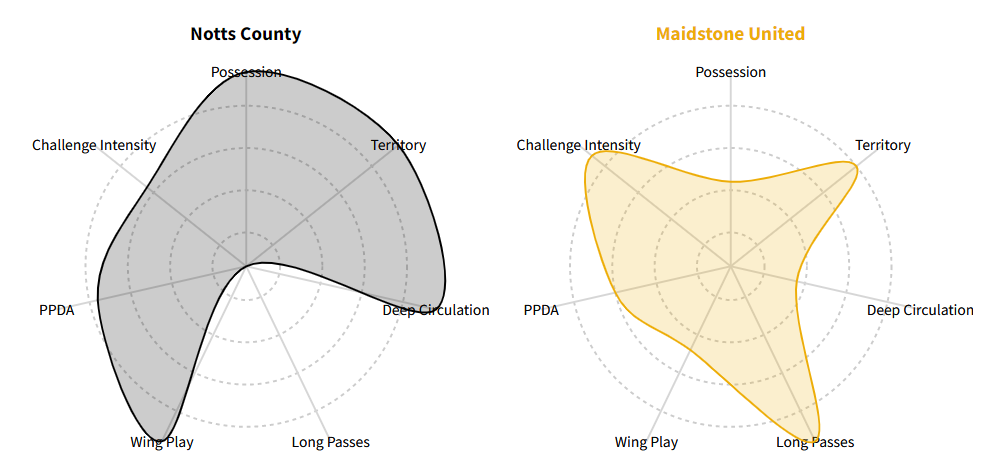 Notts County

Possession
Territory
Deep Circulation
Long Passes
Wing Play
PPDA
Challenge Intensity

Maidstone United

Possession
Territory
Deep Circulation
Long Passes
Wing Play
PPDA
Challenge Intensity